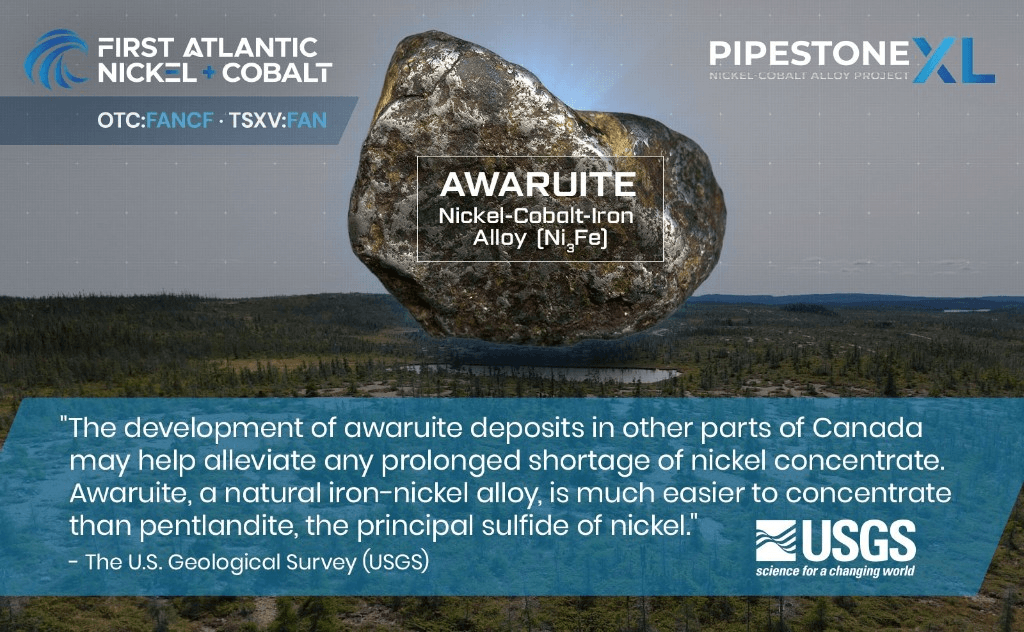 FIRST ATLANTIC NICKEL + COBALT

OTC:FANCF · TSXV:FAN

PIPESTONE XL
NICKEL-COBALT ALLOY PROJECT

AWARUITE
Nickel-Cobalt-Iron Alloy ($Ni_3Fe$)

"The development of awaruite deposits in other parts of Canada may help alleviate any prolonged shortage of nickel concentrate. Awaruite, a natural iron-nickel alloy, is much easier to concentrate than pentlandite, the principal sulfide of nickel."
- The U.S. Geological Survey (USGS)

USGS
science for a changing world